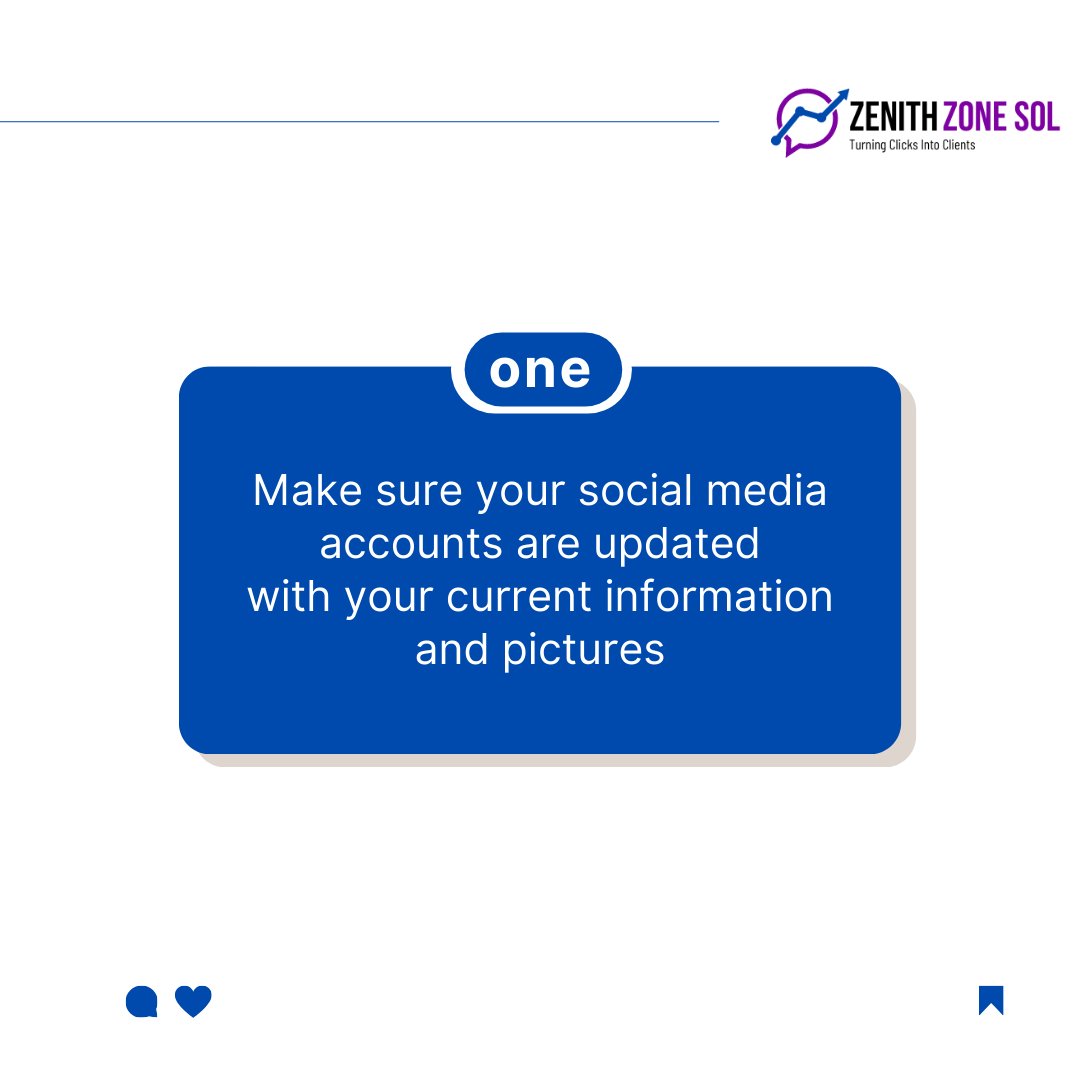 ZENITH ZONE SOL
Turning Clicks Into Clients

one

Make sure your social media accounts are updated with your current information and pictures